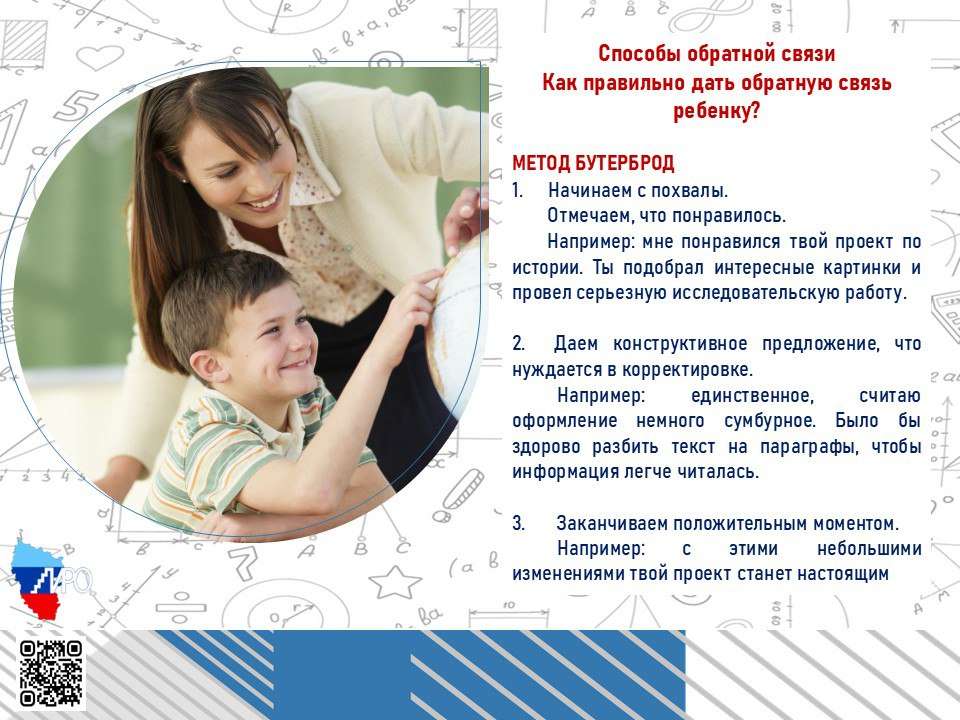 Способы обратной связи
Как правильно дать обратную связь ребенку?

МЕТОД БУТЕРБРОД
1. Начинаем с похвалы.
Отмечаем, что понравилось.
Например: мне понравился твой проект по истории. Ты подобрал интересные картинки и провел серьезную исследовательскую работу.

2. Даем конструктивное предложение, что нуждается в корректировке.
Например: единственное, считаю оформление немного сумбурное. Было бы здорово разбить текст на параграфы, чтобы информация легче читалась.

3. Заканчиваем положительным моментом.
Например: с этими небольшими изменениями твой проект станет настоящим

ИРО